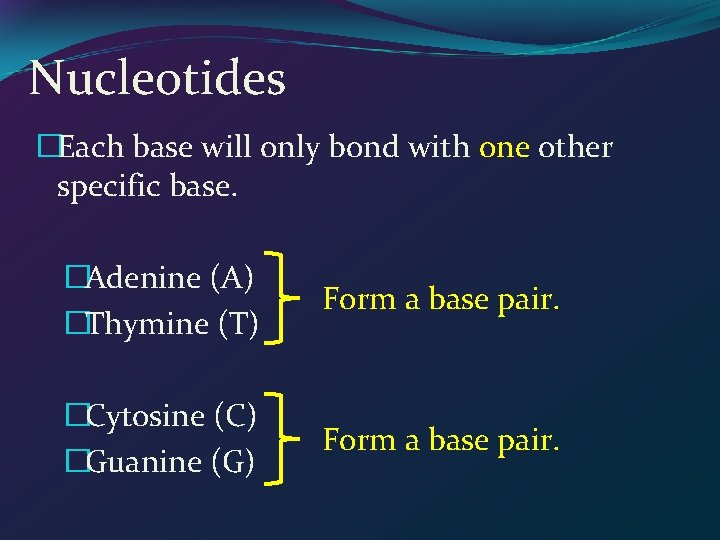 Nucleotides

□Each base will only bond with one other specific base.

□Adenine (A)
□Thymine (T)

Form a base pair.

□Cytosine (C)
□Guanine (G)

Form a base pair.